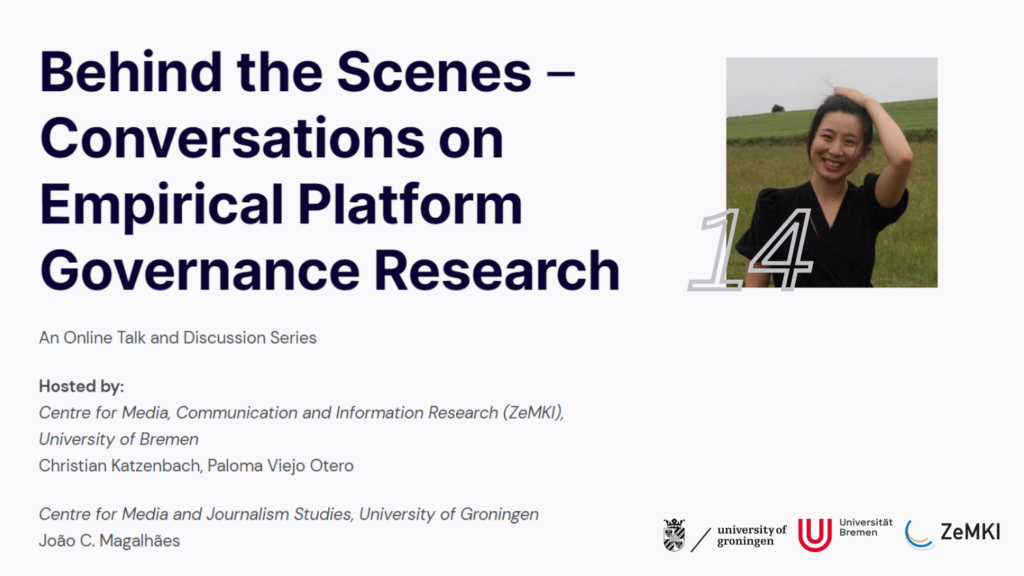 Behind the Scenes – Conversations on Empirical Platform Governance Research

14

An Online Talk and Discussion Series

Hosted by:
Centre for Media, Communication and Information Research (ZeMKI), University of Bremen
Christian Katzenbach, Paloma Viejo Otero

Centre for Media and Journalism Studies, University of Groningen
João C. Magalhães

university of groningen

Universität Bremen

ZeMKI